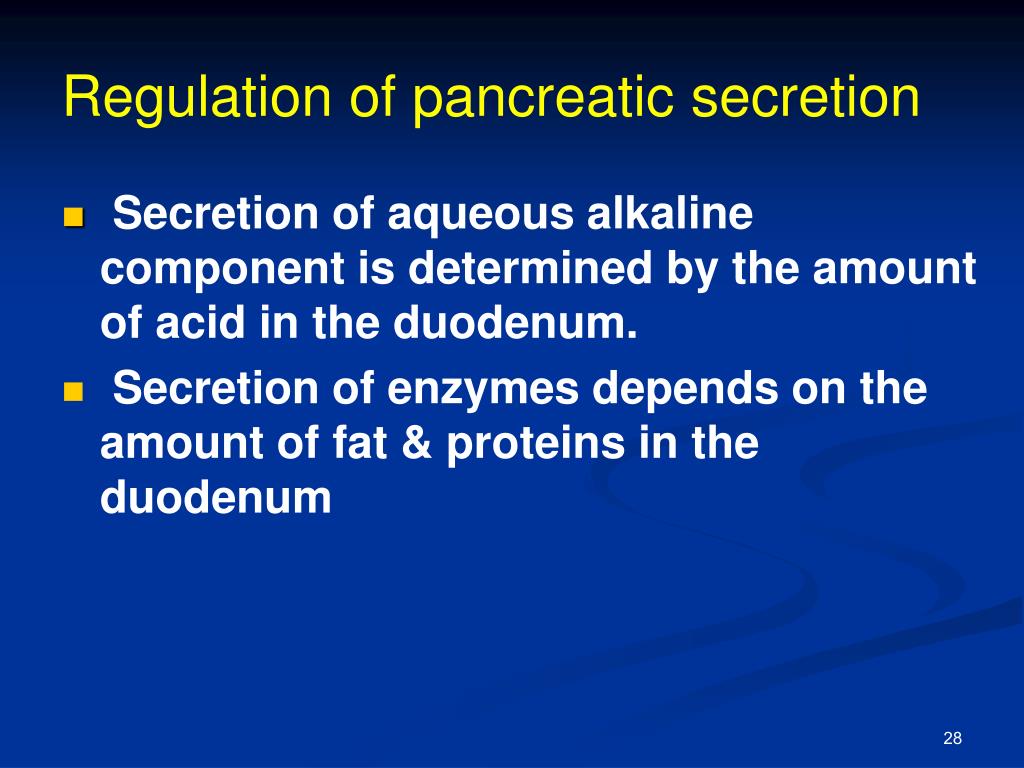 Regulation of pancreatic secretion

- Secretion of aqueous alkaline component is determined by the amount of acid in the duodenum.
- Secretion of enzymes depends on the amount of fat & proteins in the duodenum

28